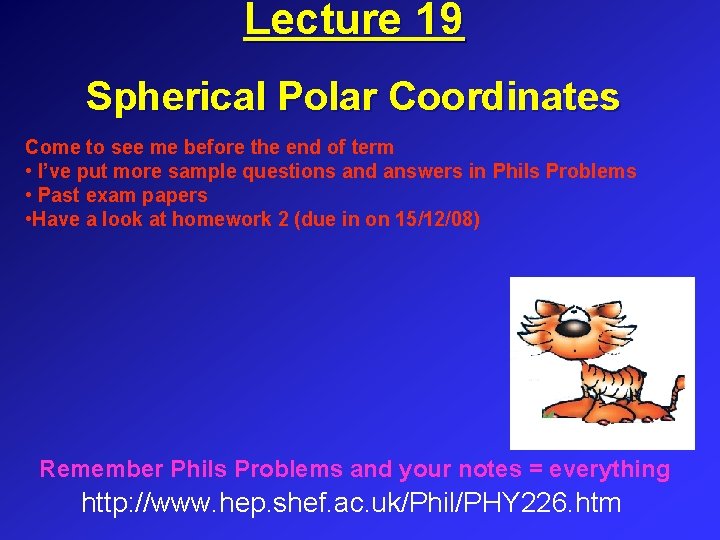 Lecture 19

Spherical Polar Coordinates

Come to see me before the end of term
• I've put more sample questions and answers in Phils Problems
• Past exam papers
•Have a look at homework 2 (due in on 15/12/08)

Remember Phils Problems and your notes = everything
http://www.hep.shef.ac.uk/Phil/PHY226.htm